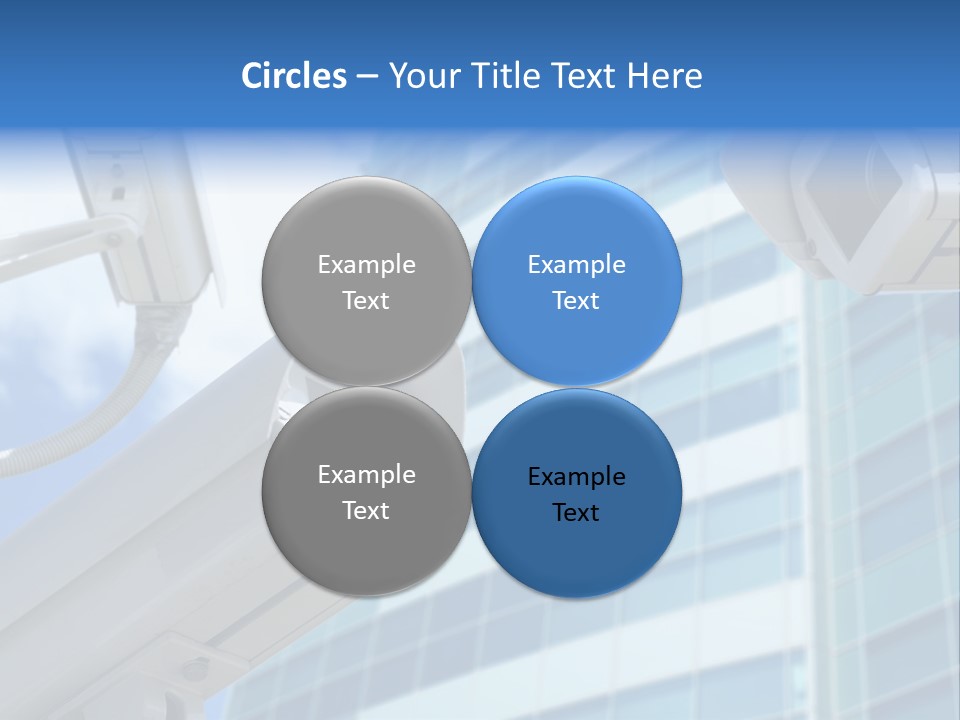 Circles – Your Title Text Here

Example Text

Example Text

Example Text

Example Text